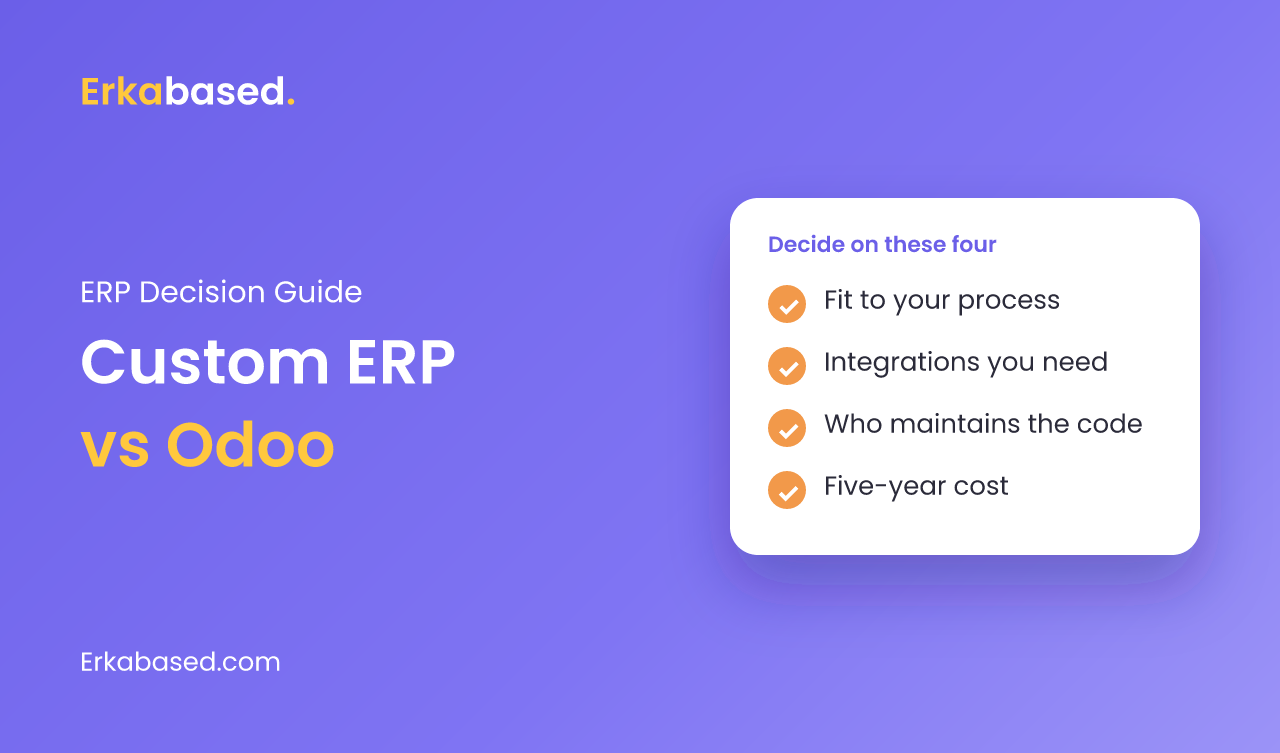 Erkabased.

ERP Decision Guide

Custom ERP
vs Odoo

Decide on these four

Fit to your process

Integrations you need

Who maintains the code

Five-year cost

Erkabased.com